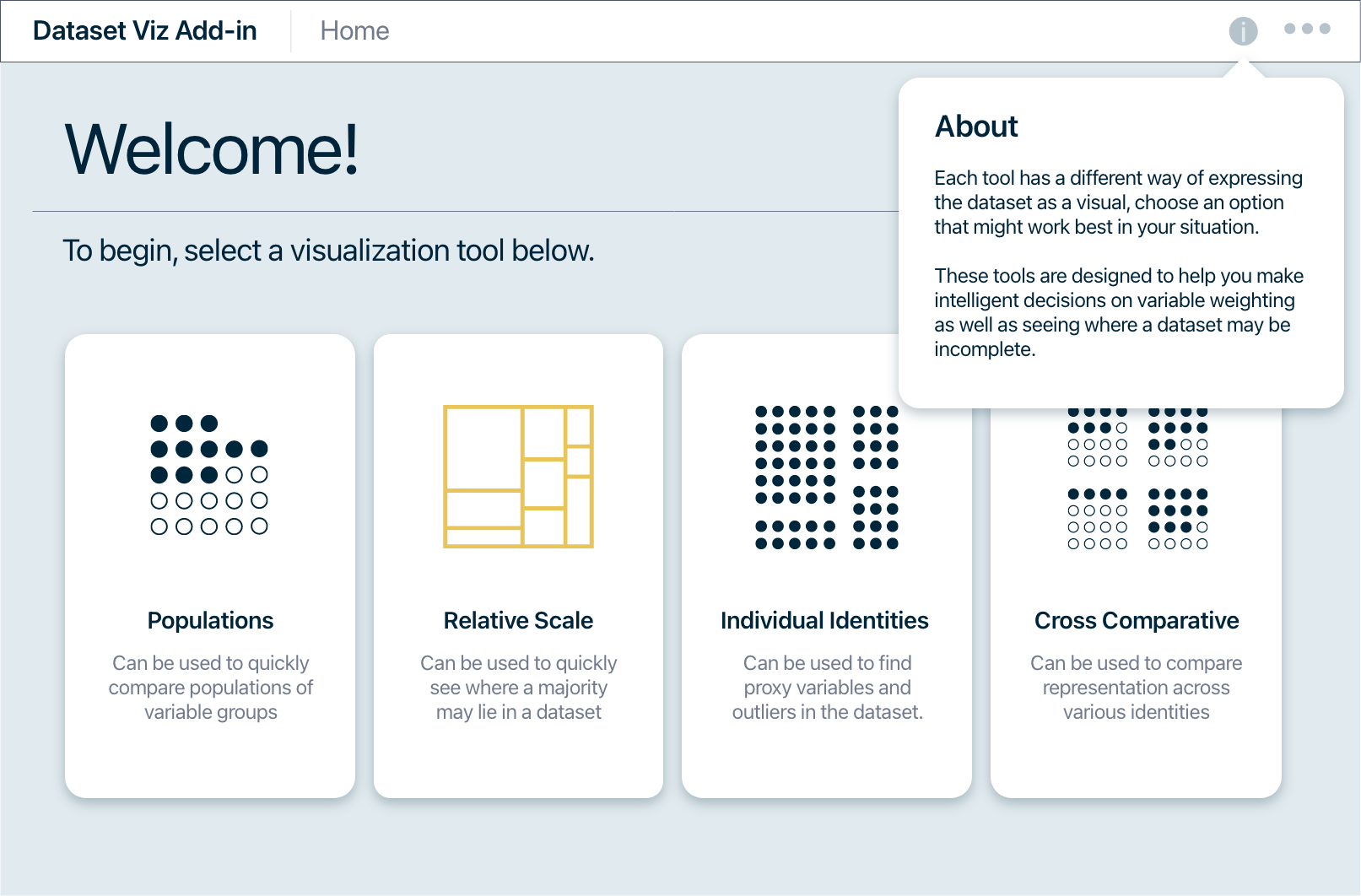 Dataset Viz Add-in Home

Welcome!

To begin, select a visualization tool below.

About

Each tool has a different way of expressing the dataset as a visual, choose an option that might work best in your situation.

These tools are designed to help you make intelligent decisions on variable weighting as well as seeing where a dataset may be incomplete.

Populations

Can be used to quickly compare populations of variable groups

Relative Scale

Can be used to quickly see where a majority may lie in a dataset

Individual Identities

Can be used to find proxy variables and outliers in the dataset.

Cross Comparative

Can be used to compare representation across various identities